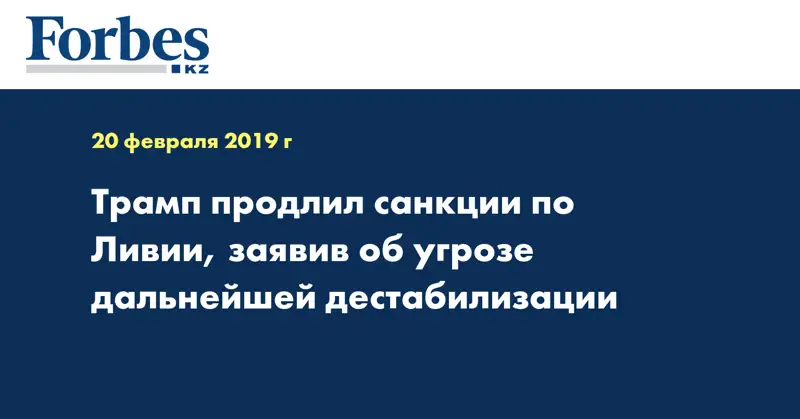 Forbes
KZ

20 февраля 2019 г

Трамп продлил санкции по Ливии, заявив об угрозе дальнейшей дестабилизации